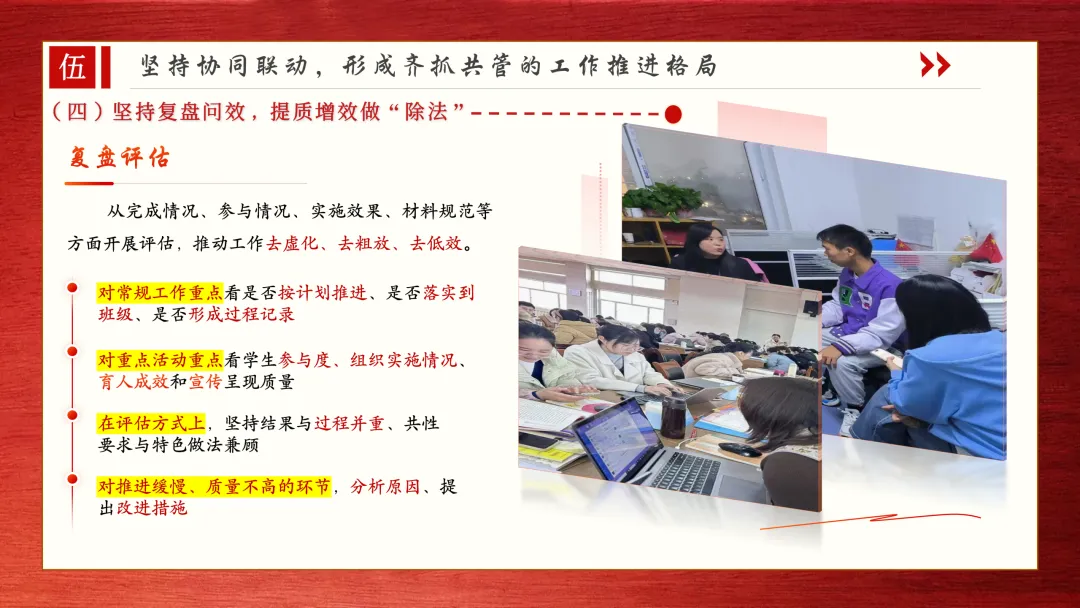 伍 坚持协同联动，形成齐抓共管的工作推进格局

（四）坚持复盘问效，提质增效做“除法”

复盘评估

从完成情况、参与情况、实施效果、材料规范等方面开展评估，推动工作去虚化、去粗放、去低效。

对常规工作重点看是否按计划推进、是否落实到班级、是否形成过程记录

对重点活动重点看学生参与度、组织实施情况、育人成效和宣传呈现质量

在评估方式上，坚持结果与过程并重、共性要求与特色做法兼顾

对推进缓慢、质量不高的环节，分析原因、提出改进措施